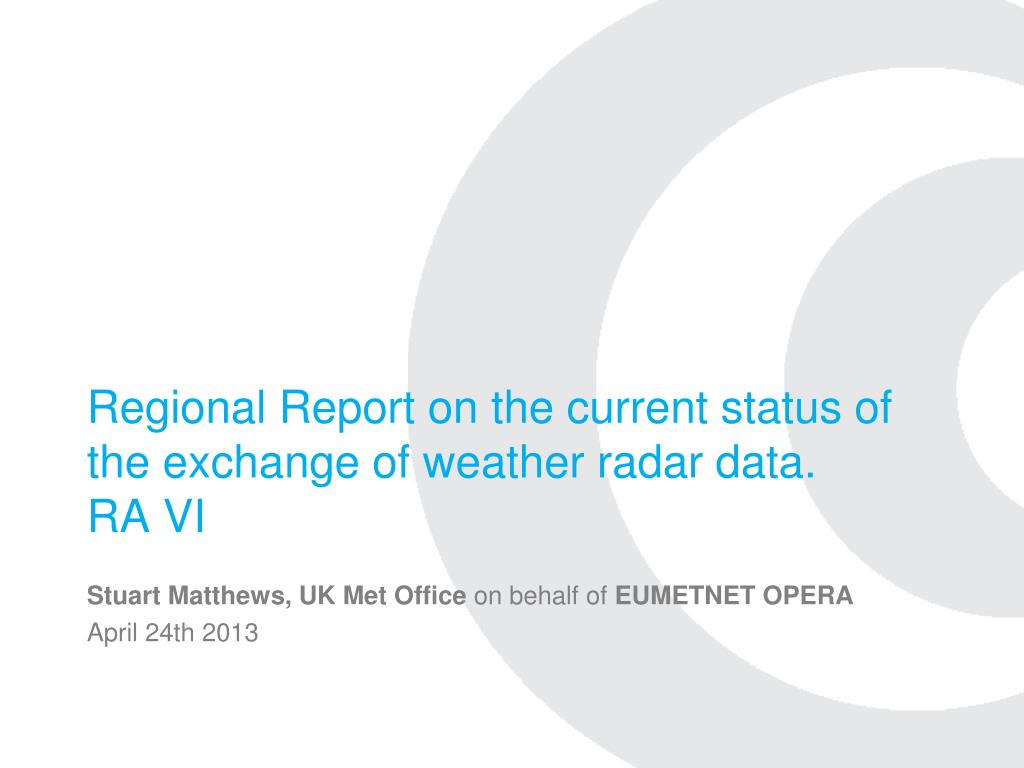 Regional Report on the current status of the exchange of weather radar data.
RA VI

Stuart Matthews, UK Met Office on behalf of EUMETNET OPERA
April 24th 2013